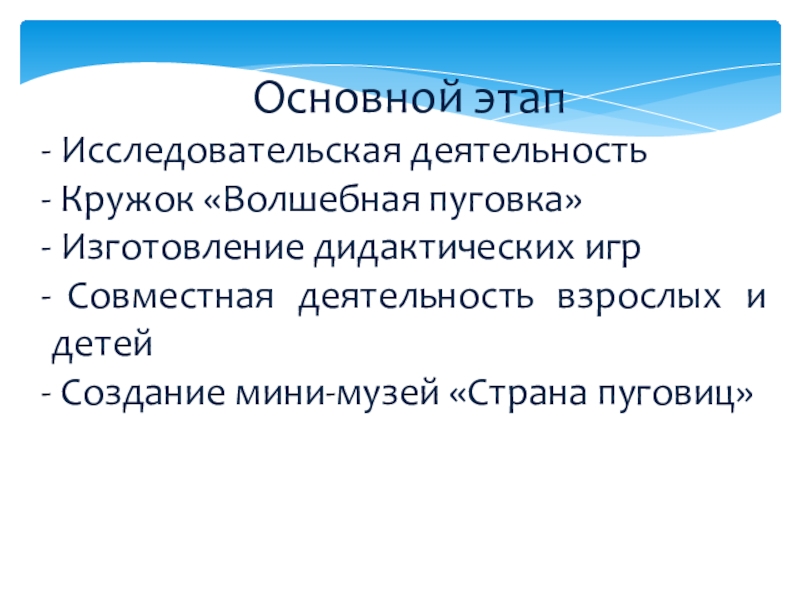 Основной этап

- Исследовательская деятельность

- Кружок «Волшебная пуговка»

- Изготовление дидактических игр

- Совместная деятельность взрослых и детей

- Создание мини-музей «Страна пуговиц»